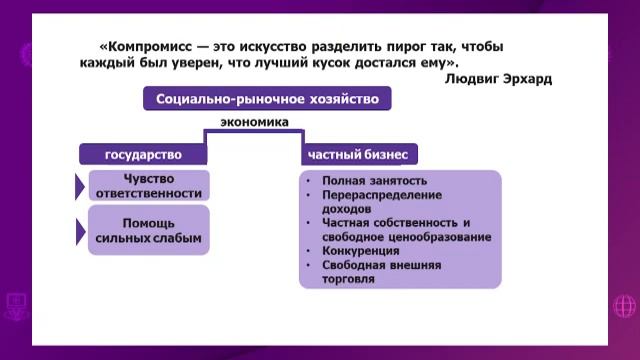 «Компромисс — это искусство разделить пирог так, чтобы каждый был уверен, что лучший кусок достался ему».

Людвиг Эрхард

Социально-рыночное хозяйство

экономика

государство

частный бизнес

Чувство ответственности

Помощь сильных слабым

• Полная занятость
• Перераспределение доходов
• Частная собственность и свободное ценообразование
• Конкуренция
• Свободная внешняя торговля